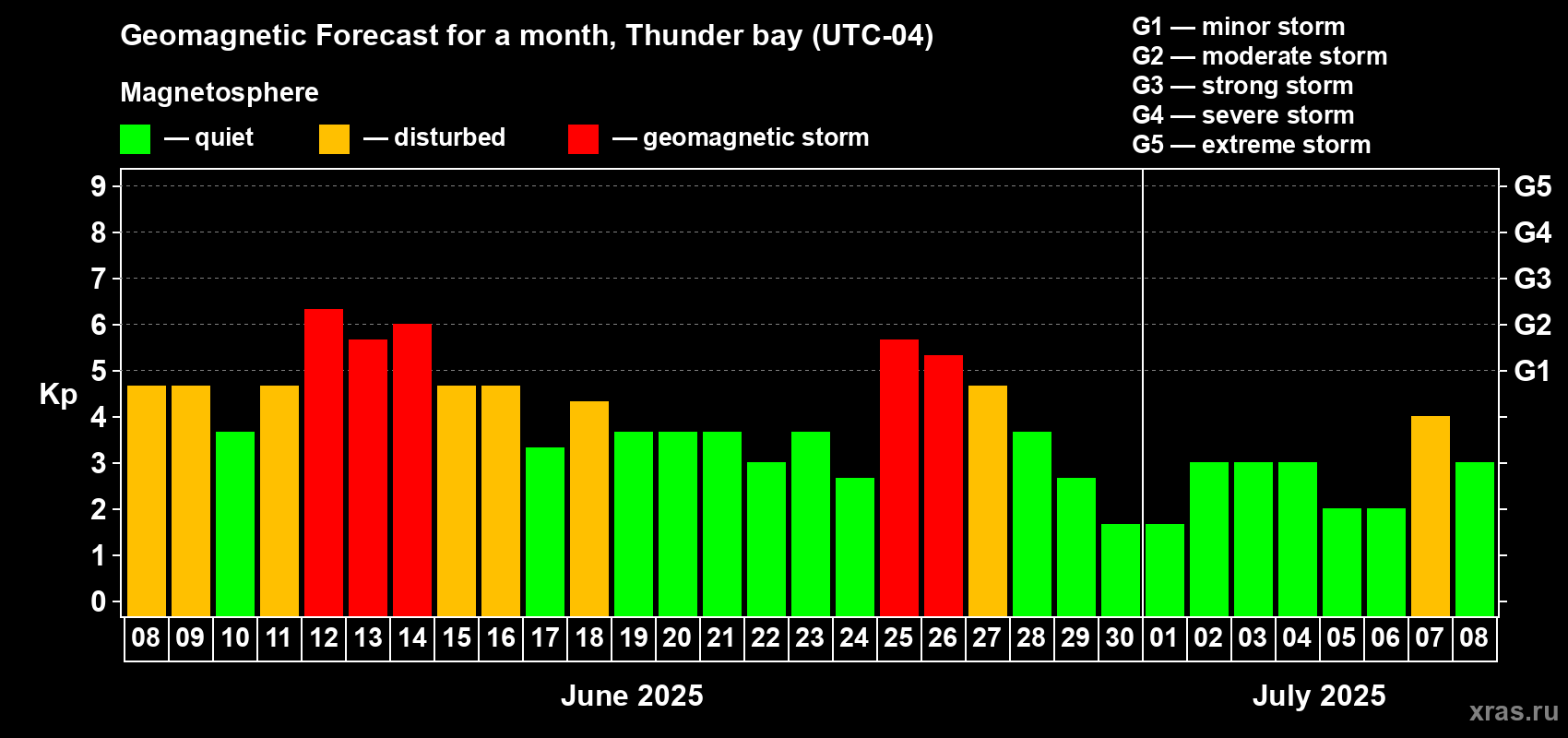 Geomagnetic Forecast for a month, Thunder bay (UTC-04)

Magnetosphere

— quiet — disturbed — geomagnetic storm

G1 — minor storm
G2 — moderate storm
G3 — strong storm
G4 — severe storm
G5 — extreme storm

Kp

9 8 7 6 5 4 3 2 1 0

G5 G4 G3 G2 G1

08 09 10 11 12 13 14 15 16 17 18 19 20 21 22 23 24 25 26 27 28 29 30 01 02 03 04 05 06 07 08

June 2025

July 2025

xras.ru